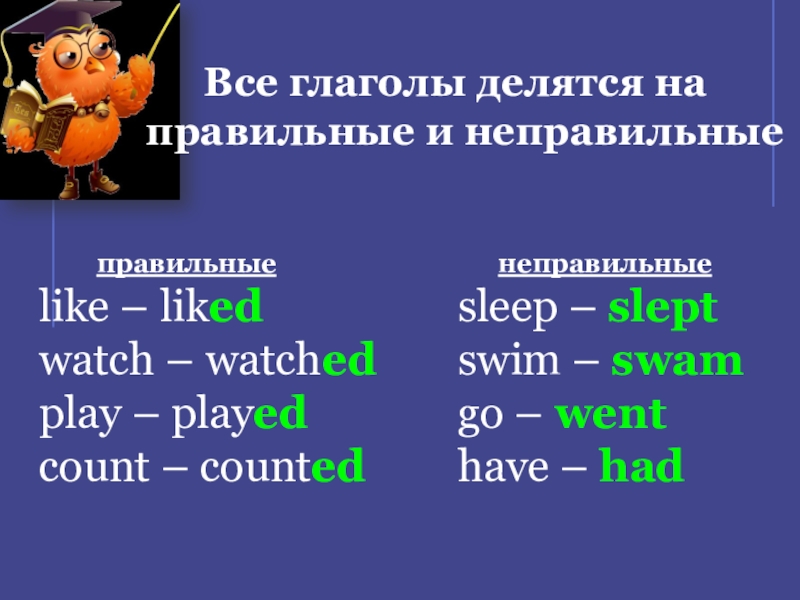 Все глаголы делятся на правильные и неправильные

правильные
like – liked
watch – watched
play – played
count – counted

неправильные
sleep – slept
swim – swam
go – went
have – had